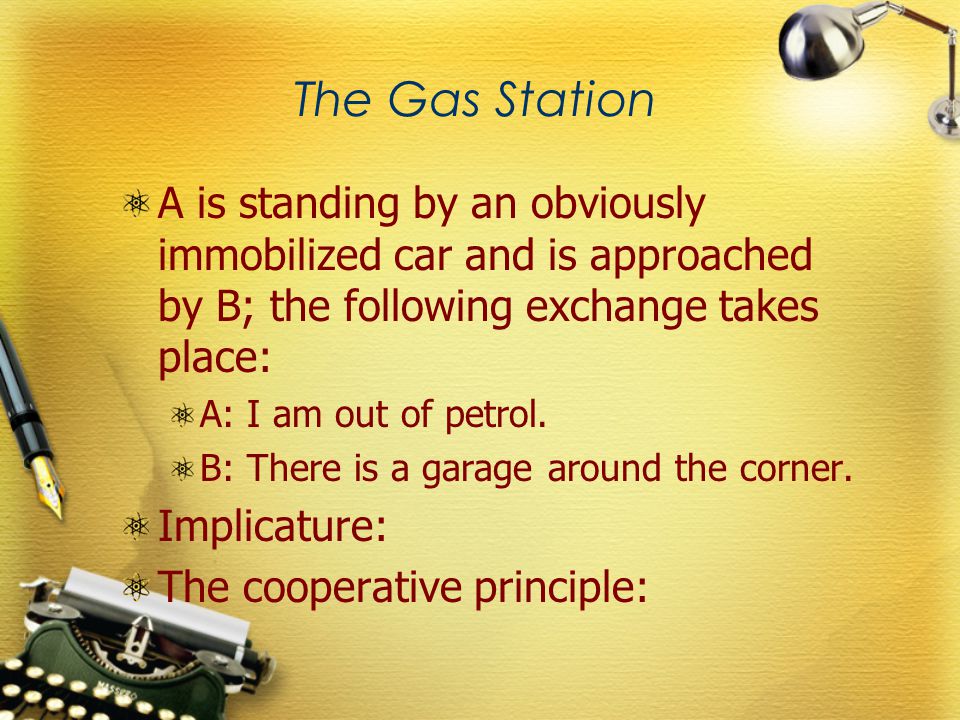 The Gas Station

A is standing by an obviously immobilized car and is approached by B; the following exchange takes place:

A: I am out of petrol.

B: There is a garage around the corner.

Implicature:

The cooperative principle: